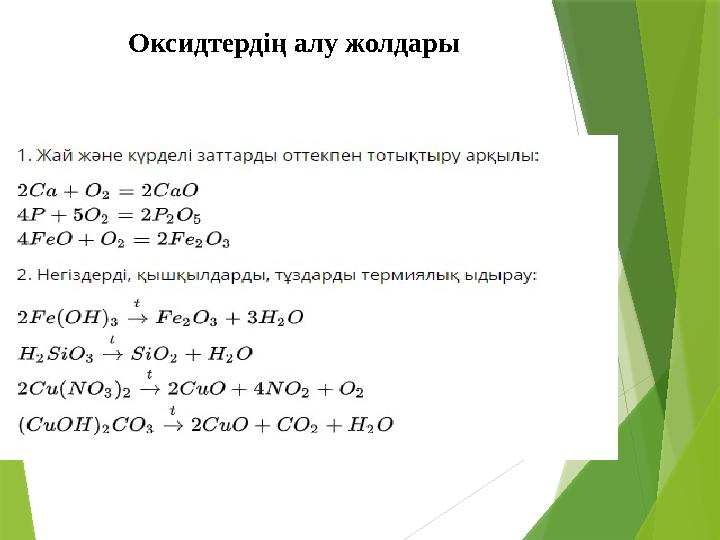 Оксидтердің алу жолдары

1. Жай және күрделі заттарды оттекпен тотықтыру арқылы:

$2Ca + O_2 = 2CaO$
$4P + 5O_2 = 2P_2O_5$
$4FeO + O_2 = 2Fe_2O_3$

2. Негіздерді, қышқылдарды, тұздарды термиялық ыдырау:

$2Fe(OH)_3 \xrightarrow{t} Fe_2O_3 + 3H_2O$
$H_2SiO_3 \xrightarrow{t} SiO_2 + H_2O$
$2Cu(NO_3)_2 \xrightarrow{t} 2CuO + 4NO_2 + O_2$
$(CuOH)_2CO_3 \xrightarrow{t} 2CuO + CO_2 + H_2O$